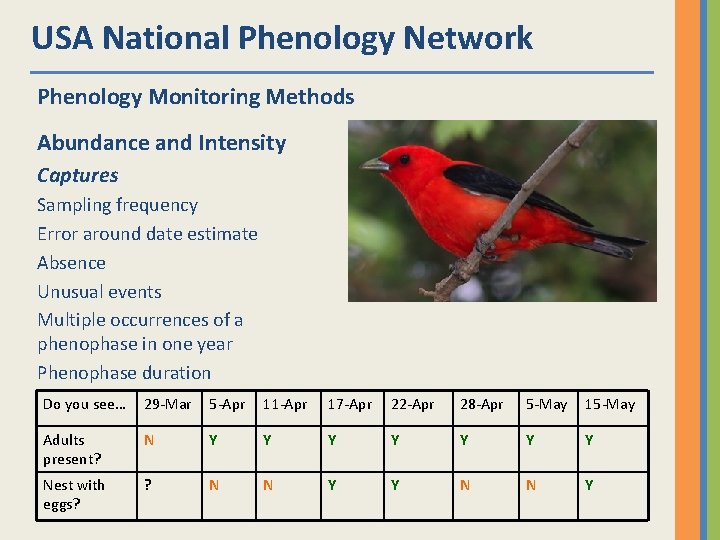 USA National Phenology Network

Phenology Monitoring Methods

Abundance and Intensity

Captures

Sampling frequency

Error around date estimate

Absence

Unusual events

Multiple occurrences of a phenophase in one year

Phenophase duration

| Do you see… | 29-Mar | 5-Apr | 11-Apr | 17-Apr | 22-Apr | 28-Apr | 5-May | 15-May |
|---|---|---|---|---|---|---|---|---|
| Adults present? | N | Y | Y | Y | Y | Y | Y | Y |
| Nest with eggs? | ? | N | N | Y | Y | N | N | Y |